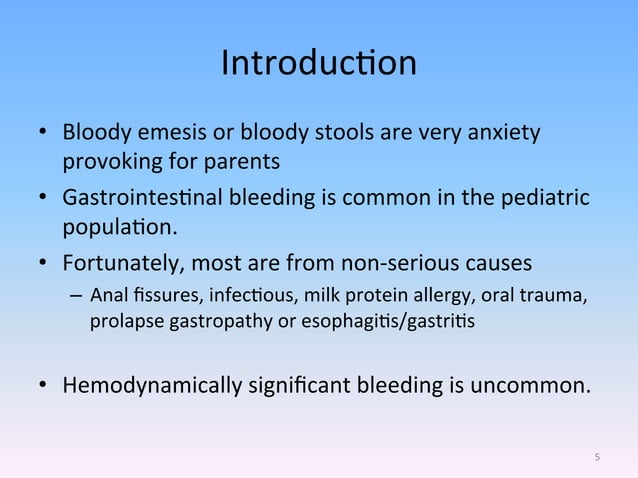 Introduction

• Bloody emesis or bloody stools are very anxiety provoking for parents

• Gastrointestinal bleeding is common in the pediatric population.

• Fortunately, most are from non-serious causes
  – Anal fissures, infectious, milk protein allergy, oral trauma, prolapse gastropathy or esophagitis/gastritis

• Hemodynamically significant bleeding is uncommon.

5